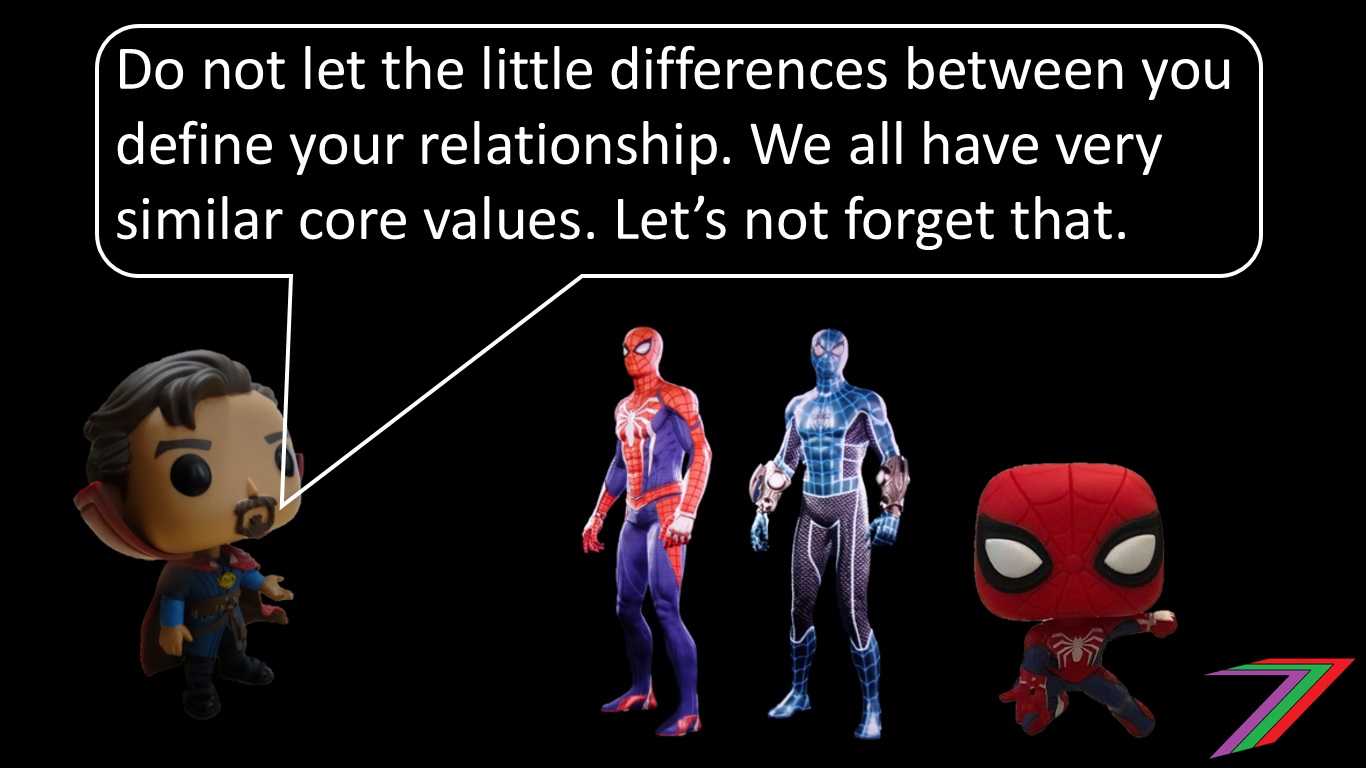 Do not let the little differences between you define your relationship. We all have very similar core values. Let’s not forget that.